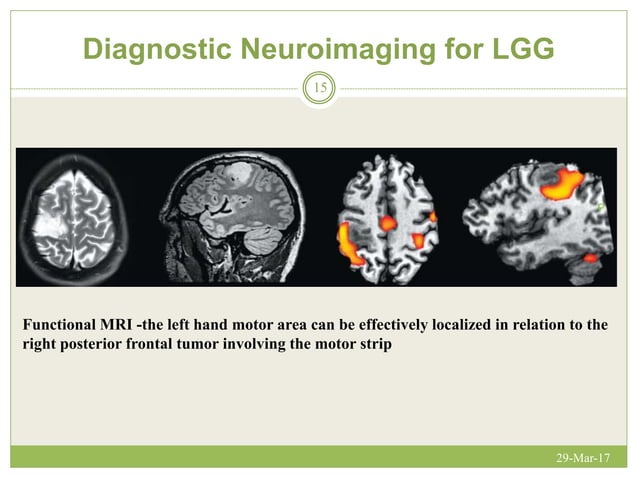 Diagnostic Neuroimaging for LGG

15

Functional MRI -the left hand motor area can be effectively localized in relation to the right posterior frontal tumor involving the motor strip

29-Mar-17